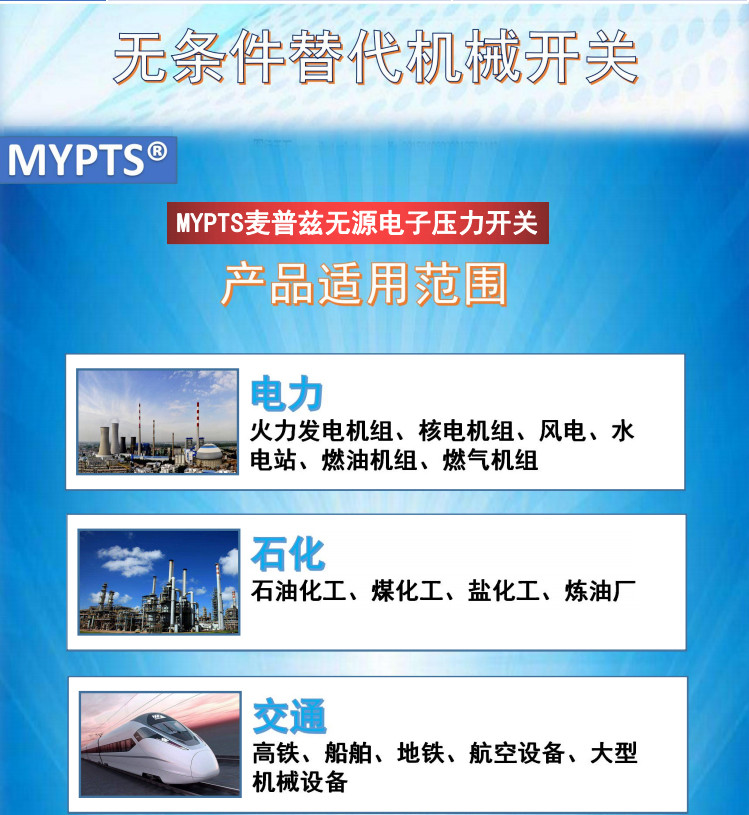 无条件替代机械开关

MYPTS®

MYPTS麦普兹无源电子压力开关

产品适用范围

电力
火力发电机组、核电机组、风电、水电站、燃油机组、燃气机组

石化
石油化工、煤化工、盐化工、炼油厂

交通
高铁、船舶、地铁、航空设备、大型机械设备